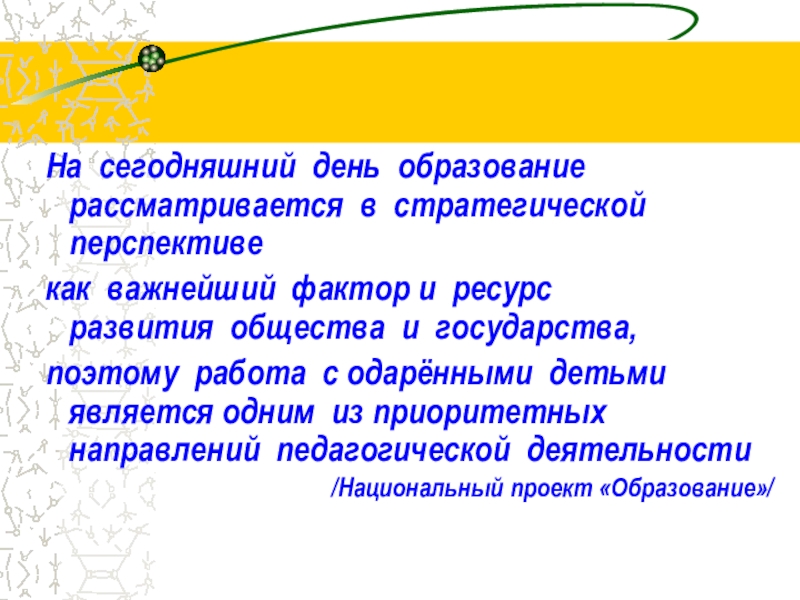 На сегодняшний день образование рассматривается в стратегической перспективе

как важнейший фактор и ресурс развития общества и государства,

поэтому работа с одарёнными детьми является одним из приоритетных направлений педагогической деятельности

/Национальный проект «Образование»/